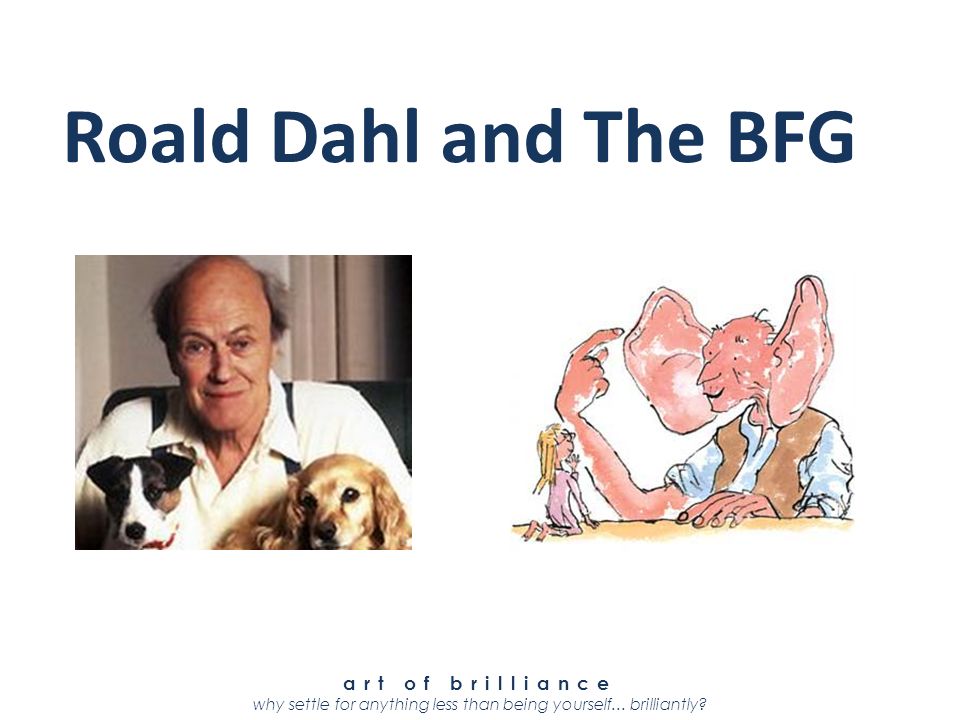 Roald Dahl and The BFG

art of brilliance
why settle for anything less than being yourself... brilliantly?